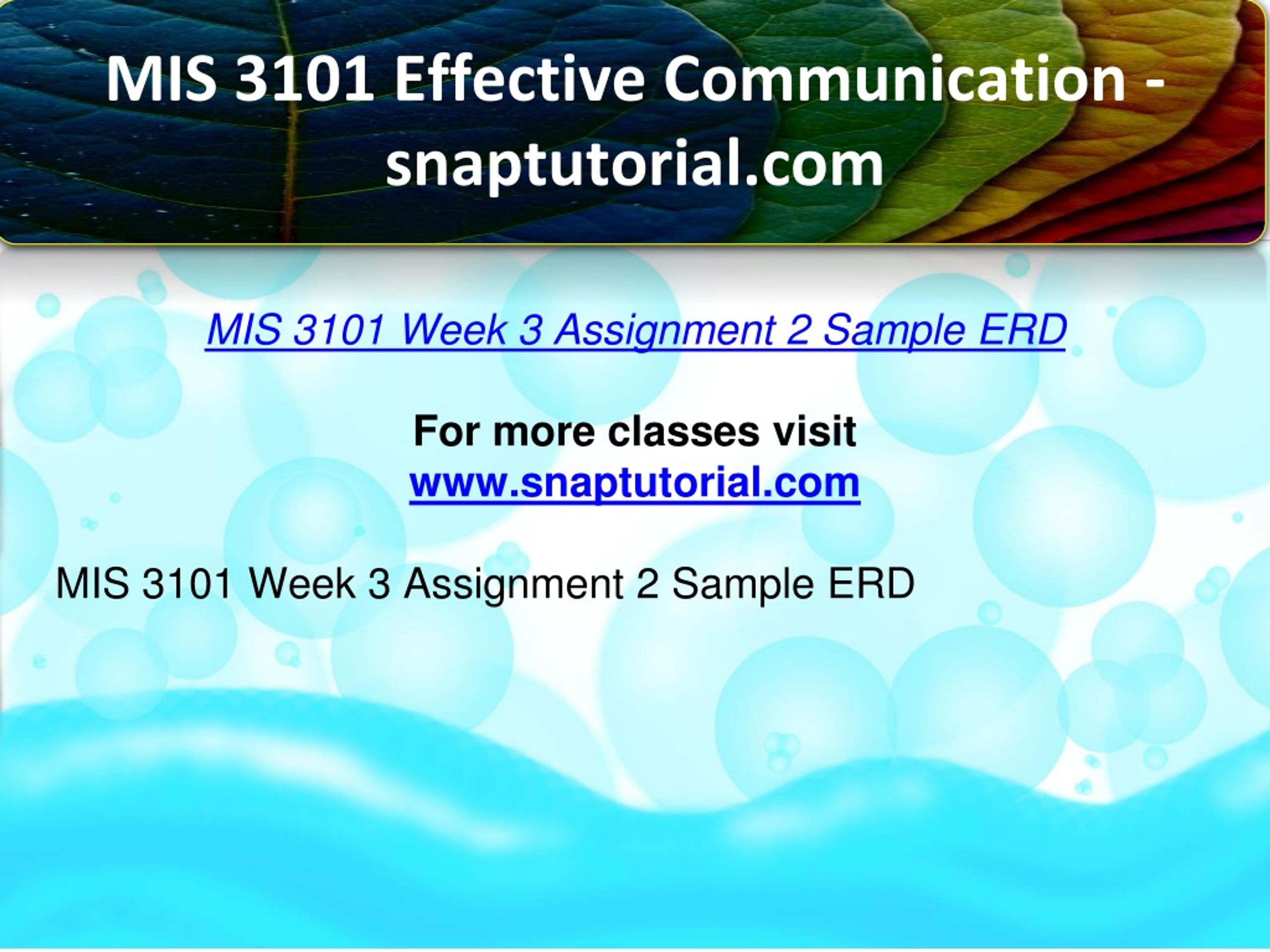 MIS 3101 Effective Communication - snaptutorial.com

MIS 3101 Week 3 Assignment 2 Sample ERD

For more classes visit
www.snaptutorial.com

MIS 3101 Week 3 Assignment 2 Sample ERD